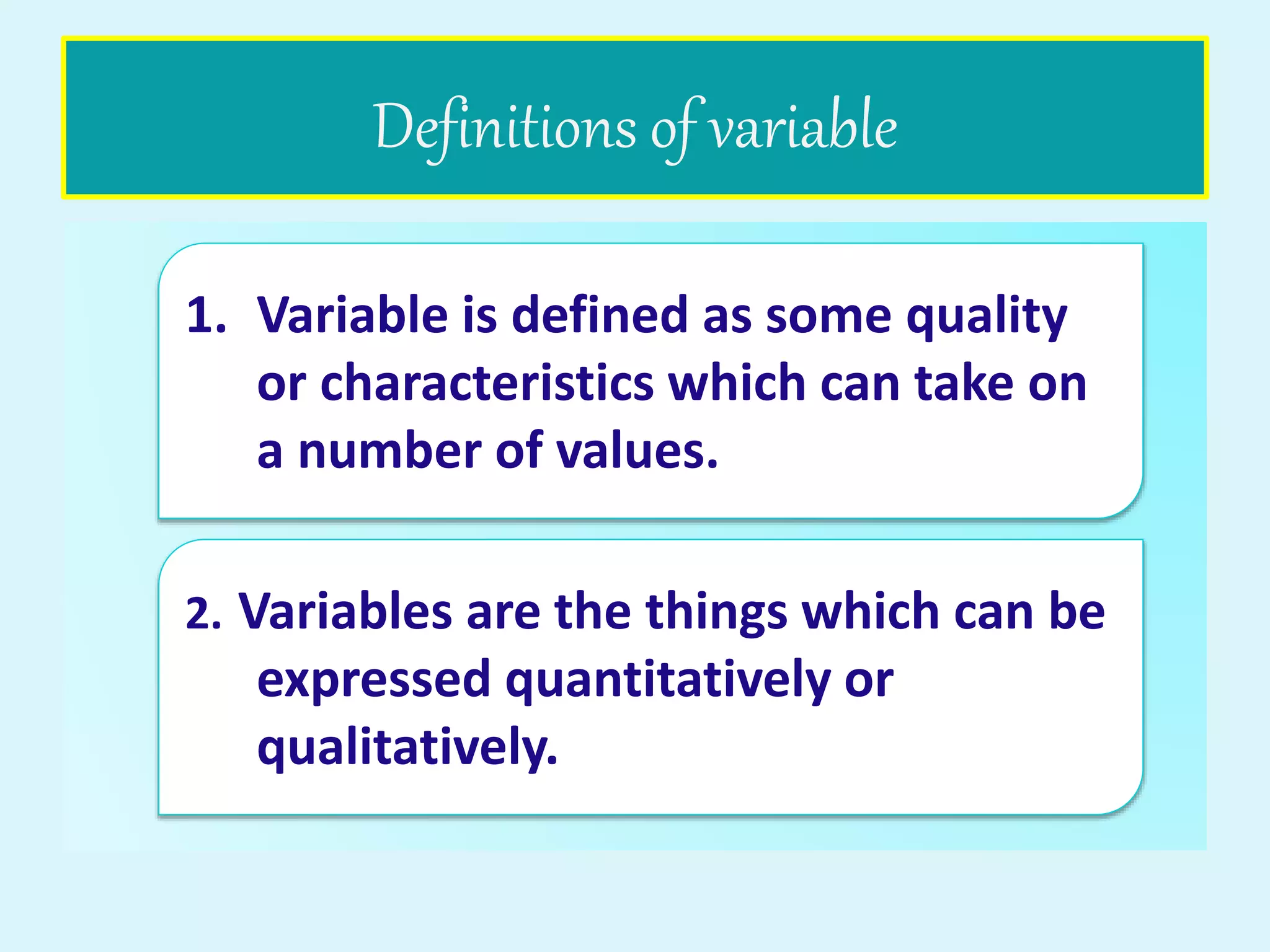 Definitions of variable

1. Variable is defined as some quality or characteristics which can take on a number of values.

2. Variables are the things which can be expressed quantitatively or qualitatively.